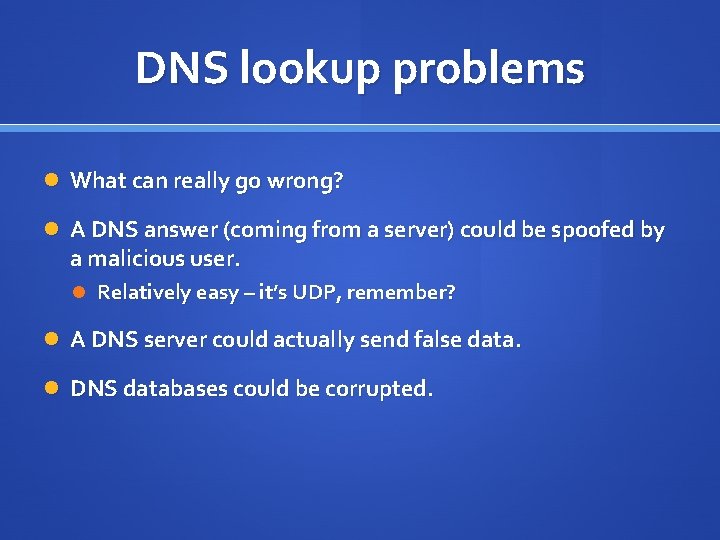 DNS lookup problems

What can really go wrong?

A DNS answer (coming from a server) could be spoofed by a malicious user.

Relatively easy – it's UDP, remember?

A DNS server could actually send false data.

DNS databases could be corrupted.